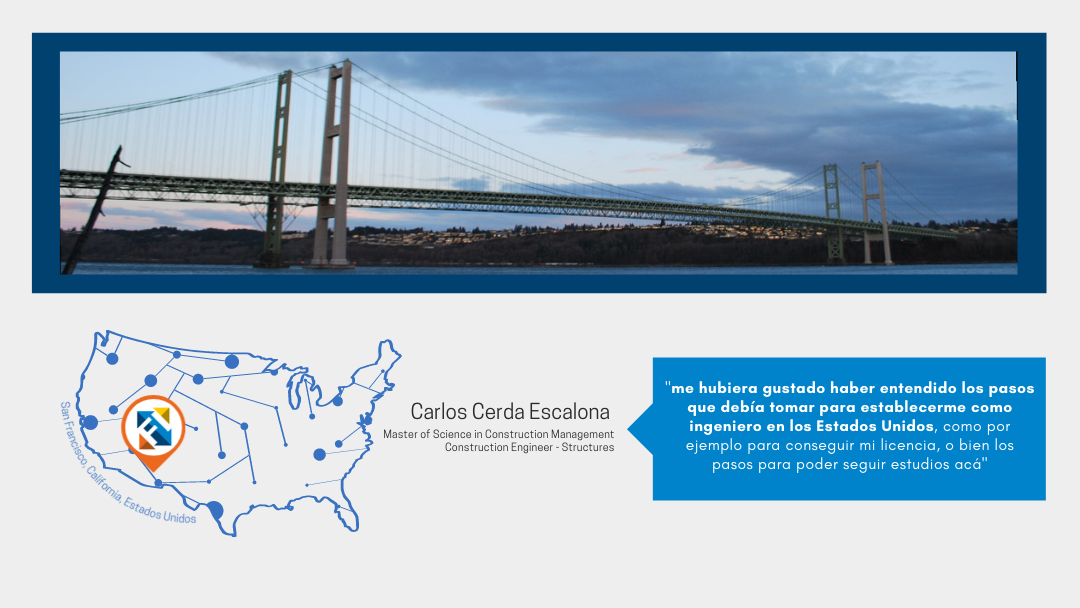 San Francisco, California, Estados Unidos

Carlos Cerda Escalona
Master of Science in Construction Management
Construction Engineer - Structures

"me hubiera gustado haber entendido los pasos que debía tomar para establecerme como ingeniero en los Estados Unidos, como por ejemplo para conseguir mi licencia, o bien los pasos para poder seguir estudios acá"